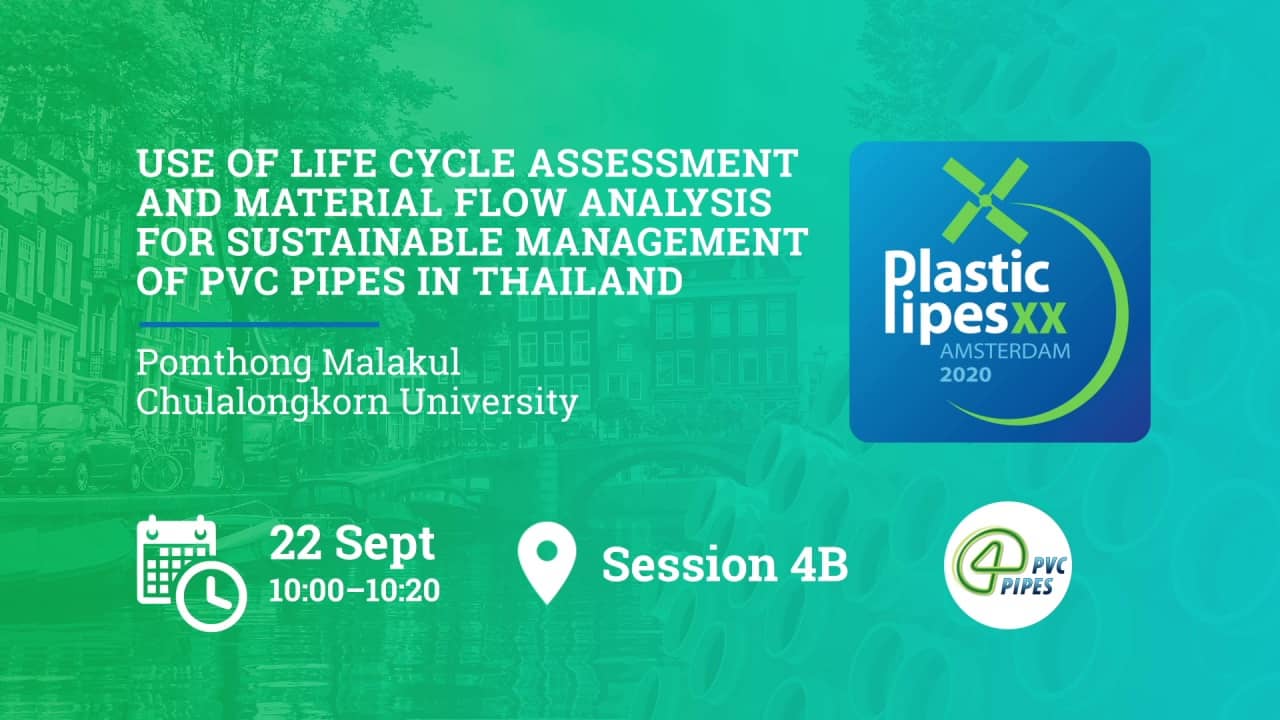 USE OF LIFE CYCLE ASSESSMENT AND MATERIAL FLOW ANALYSIS FOR SUSTAINABLE MANAGEMENT OF PVC PIPES IN THAILAND

Pomthong Malakul
Chulalongkorn University

Plastic Pipes XX
AMSTERDAM
2020

22 Sept
10:00–10:20

Session 4B

4 PVC PIPES